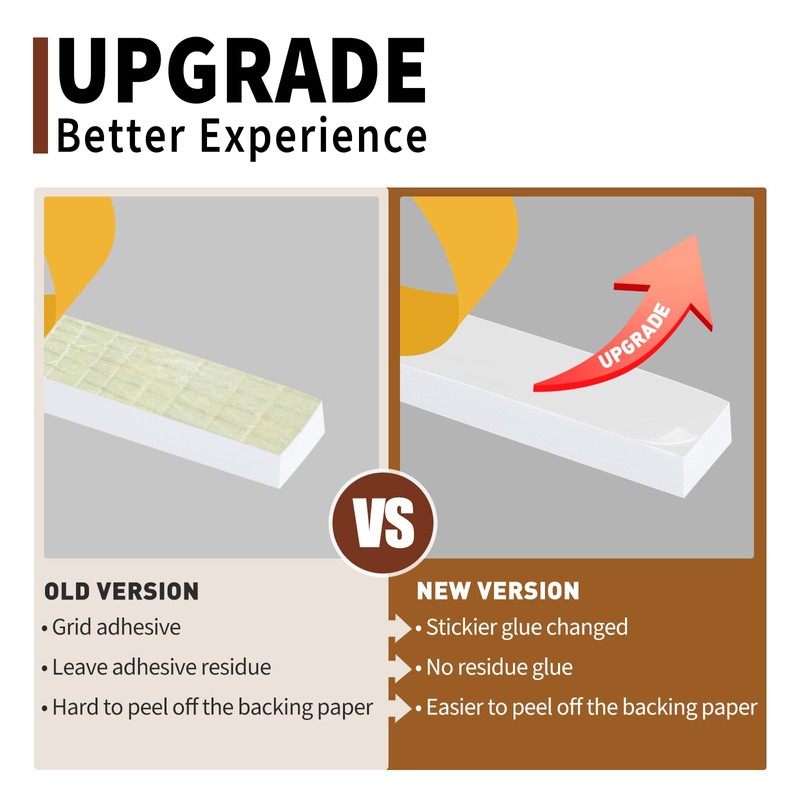 UPGRADE
Better Experience

UPGRADE

VS

OLD VERSION
• Grid adhesive
• Leave adhesive residue
• Hard to peel off the backing paper

NEW VERSION
• Stickier glue changed
• No residue glue
• Easier to peel off the backing paper